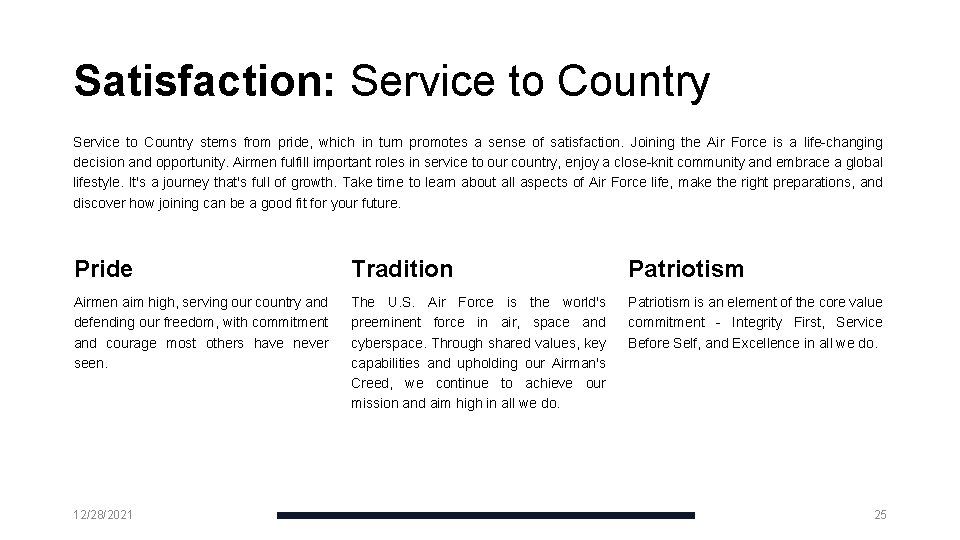 Satisfaction: Service to Country

Service to Country stems from pride, which in turn promotes a sense of satisfaction. Joining the Air Force is a life-changing decision and opportunity. Airmen fulfill important roles in service to our country, enjoy a close-knit community and embrace a global lifestyle. It's a journey that's full of growth. Take time to learn about all aspects of Air Force life, make the right preparations, and discover how joining can be a good fit for your future.

Pride

Airmen aim high, serving our country and defending our freedom, with commitment and courage most others have never seen.

Tradition

The U.S. Air Force is the world's preeminent force in air, space and cyberspace. Through shared values, key capabilities and upholding our Airman's Creed, we continue to achieve our mission and aim high in all we do.

Patriotism

Patriotism is an element of the core value commitment - Integrity First, Service Before Self, and Excellence in all we do.

12/28/2021

25